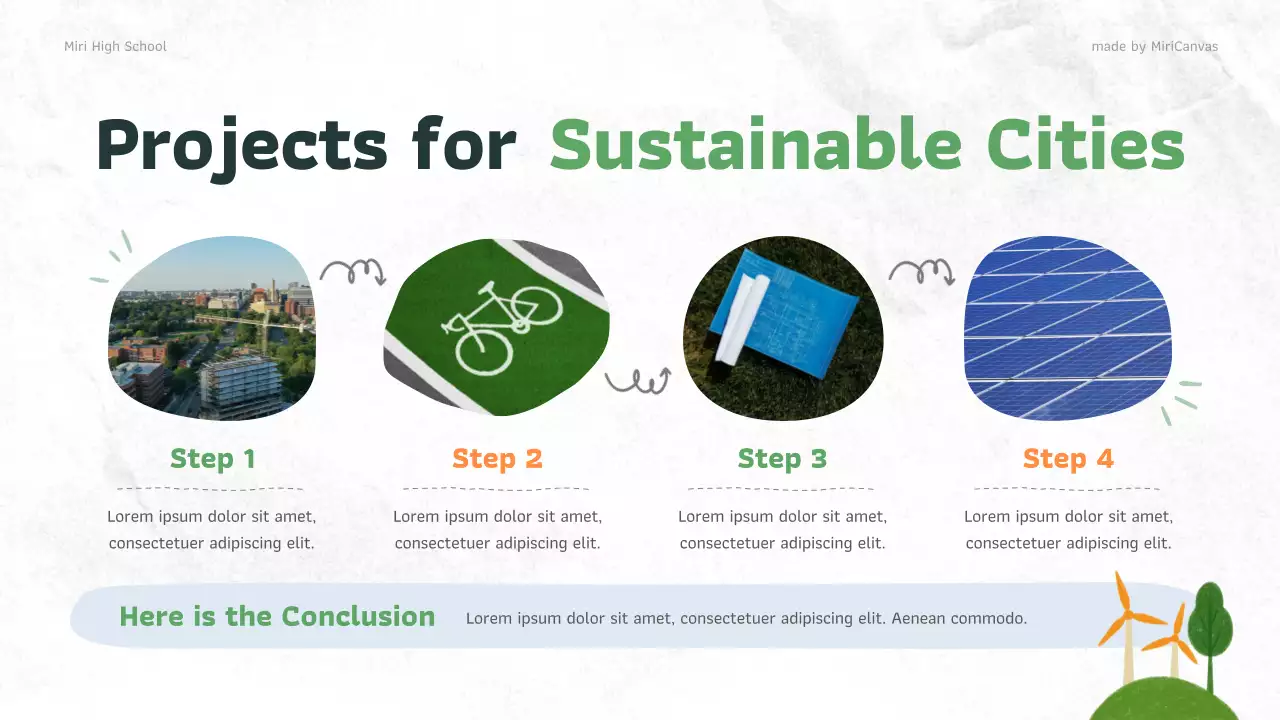 Miri High School

made by MiriCanvas

Projects for Sustainable Cities

Step 1

Lorem ipsum dolor sit amet, consectetuer adipiscing elit.

Step 2

Lorem ipsum dolor sit amet, consectetuer adipiscing elit.

Step 3

Lorem ipsum dolor sit amet, consectetuer adipiscing elit.

Step 4

Lorem ipsum dolor sit amet, consectetuer adipiscing elit.

Here is the Conclusion

Lorem ipsum dolor sit amet, consectetuer adipiscing elit. Aenean commodo.